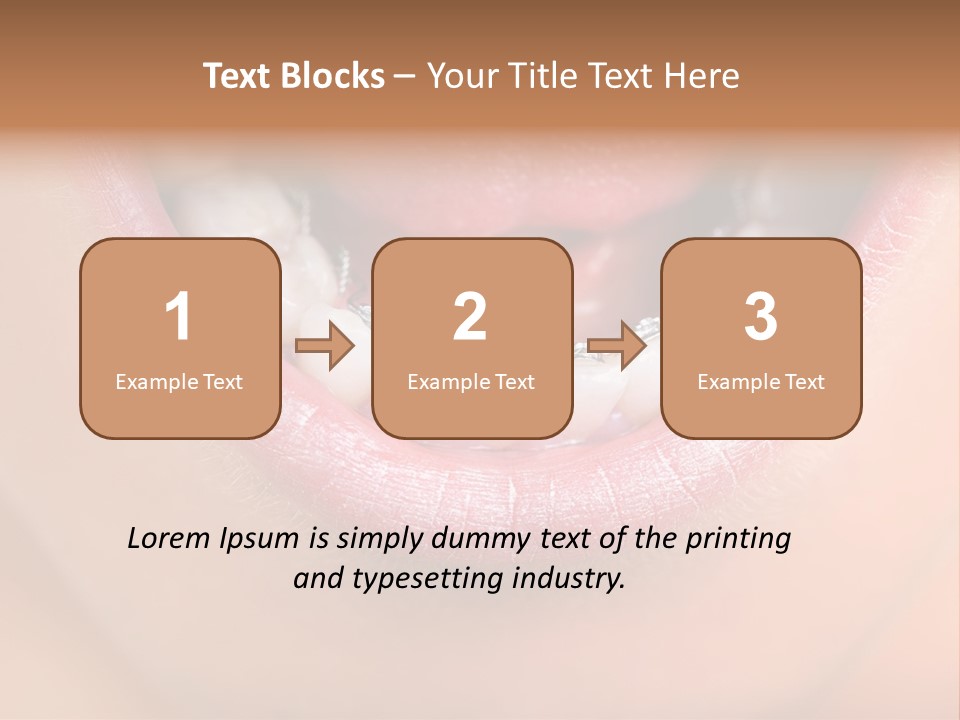 Text Blocks – Your Title Text Here

1
Example Text

2
Example Text

3
Example Text

Lorem Ipsum is simply dummy text of the printing and typesetting industry.